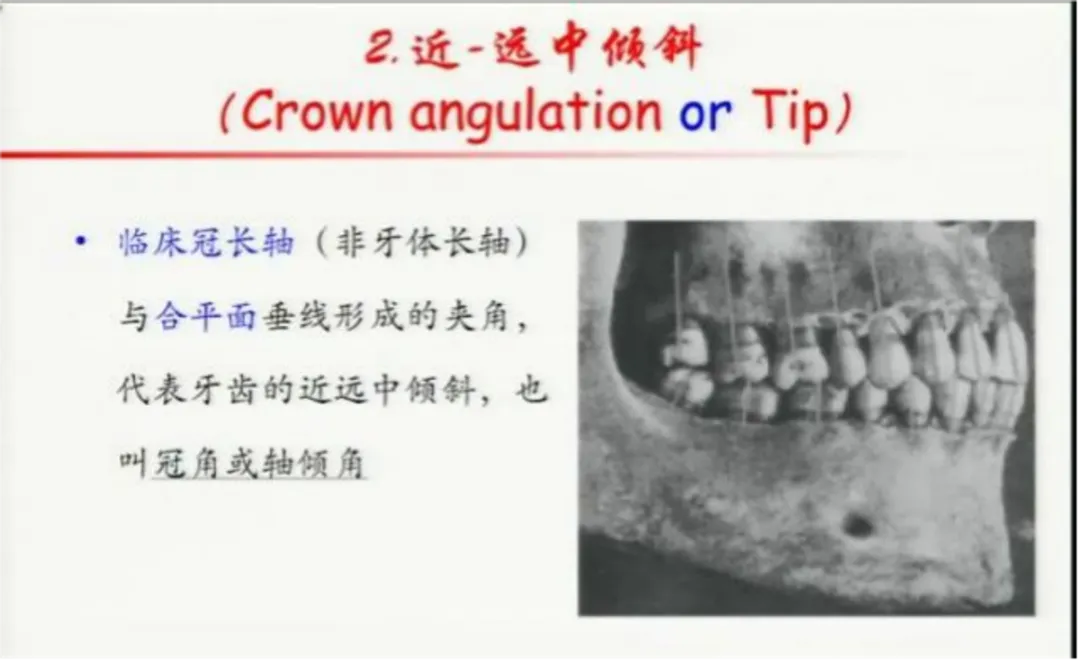 2. 近-远中倾斜
(Crown angulation or Tip)

• 临床冠长轴（非牙体长轴）与合平面垂线形成的夹角，代表牙齿的近远中倾斜，也叫冠角或轴倾角